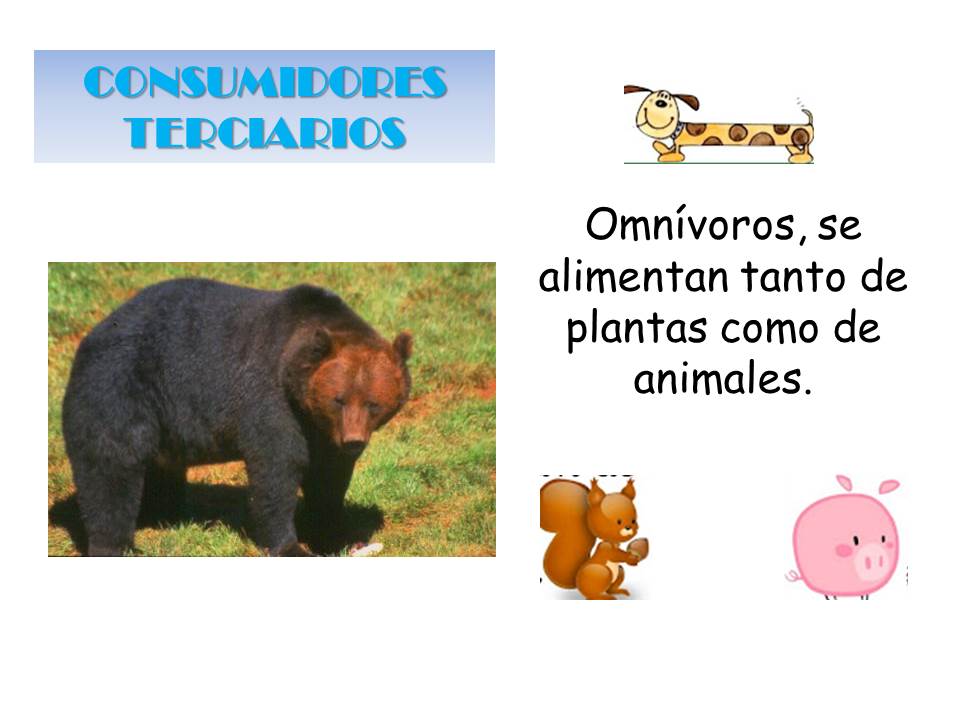 CONSUMIDORES TERCIARIOS

Omnívoros, se alimentan tanto de plantas como de animales.